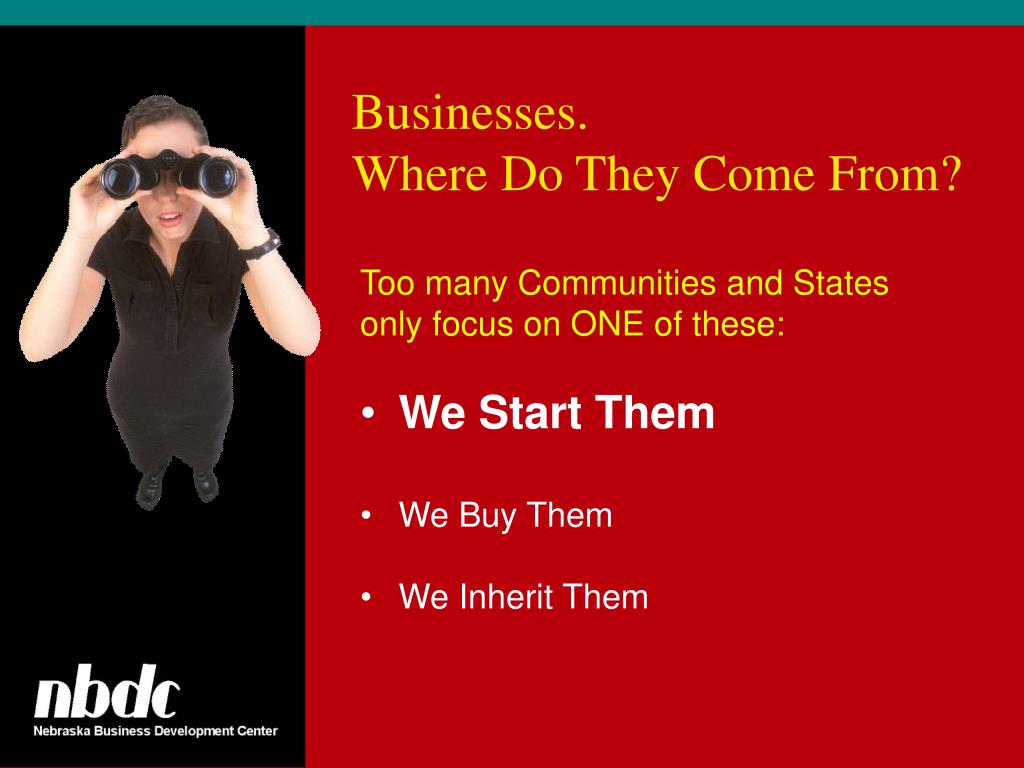 Businesses.
Where Do They Come From?

Too many Communities and States only focus on ONE of these:

• We Start Them

• We Buy Them

• We Inherit Them

nbdc
Nebraska Business Development Center